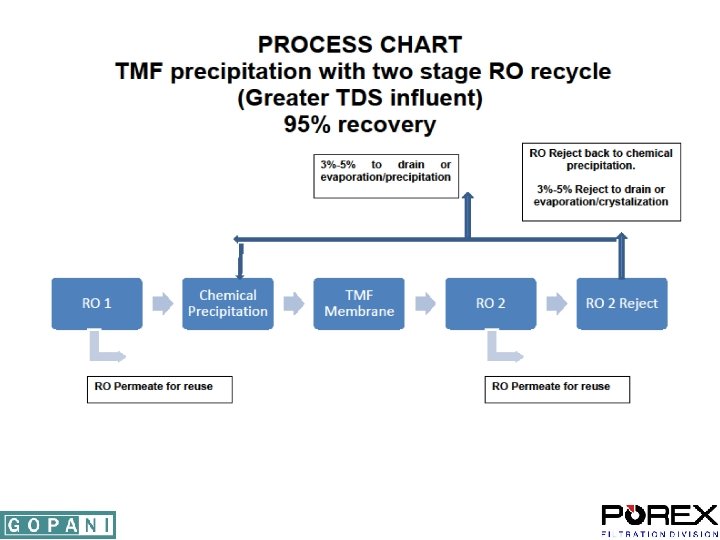 PROCESS CHART
TMF precipitation with two stage RO recycle
(Greater TDS influent)
95% recovery

3%-5% to drain or evaporation/precipitation

RO Reject back to chemical precipitation.

3%-5% Reject to drain or evaporation/crystalization

RO 1

Chemical Precipitation

TMF Membrane

RO 2

RO 2 Reject

RO Permeate for reuse

RO Permeate for reuse

GOPANI

POREX
FILTRATION DIVISION